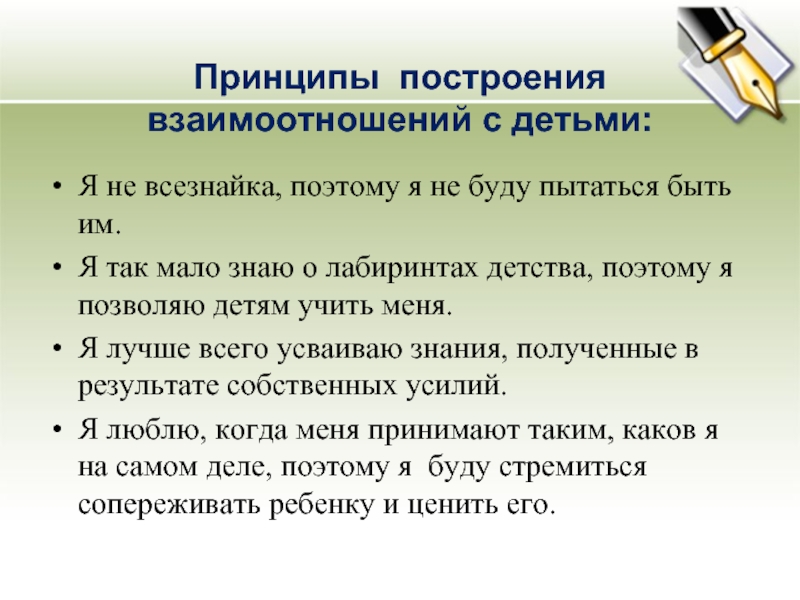 Принципы построения взаимоотношений с детьми:

• Я не всезнайка, поэтому я не буду пытаться быть им.
• Я так мало знаю о лабиринтах детства, поэтому я позволяю детям учить меня.
• Я лучше всего усваиваю знания, полученные в результате собственных усилий.
• Я люблю, когда меня принимают таким, каков я на самом деле, поэтому я буду стремиться сопереживать ребенку и ценить его.